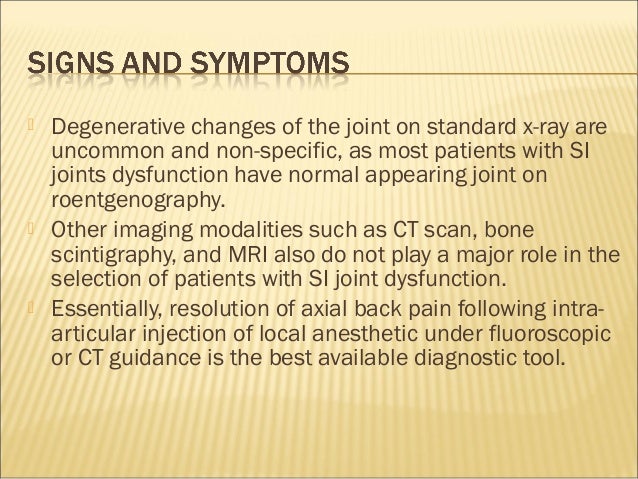 SIGNS AND SYMPTOMS

Degenerative changes of the joint on standard x-ray are uncommon and non-specific, as most patients with SI joints dysfunction have normal appearing joint on roentgenography.

Other imaging modalities such as CT scan, bone scintigraphy, and MRI also do not play a major role in the selection of patients with SI joint dysfunction.

Essentially, resolution of axial back pain following intra-articular injection of local anesthetic under fluoroscopic or CT guidance is the best available diagnostic tool.